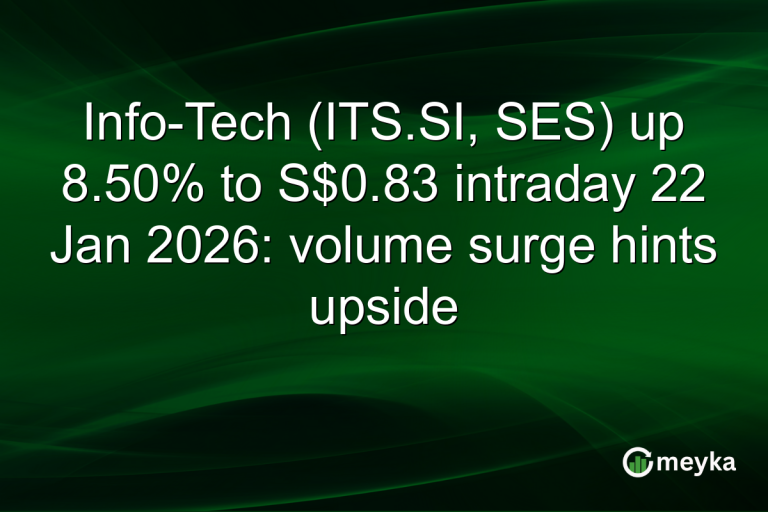 Info-Tech (ITS.SI, SES) up 8.50% to S$0.83 intraday 22 Jan 2026: volume surge hints upside

meyka